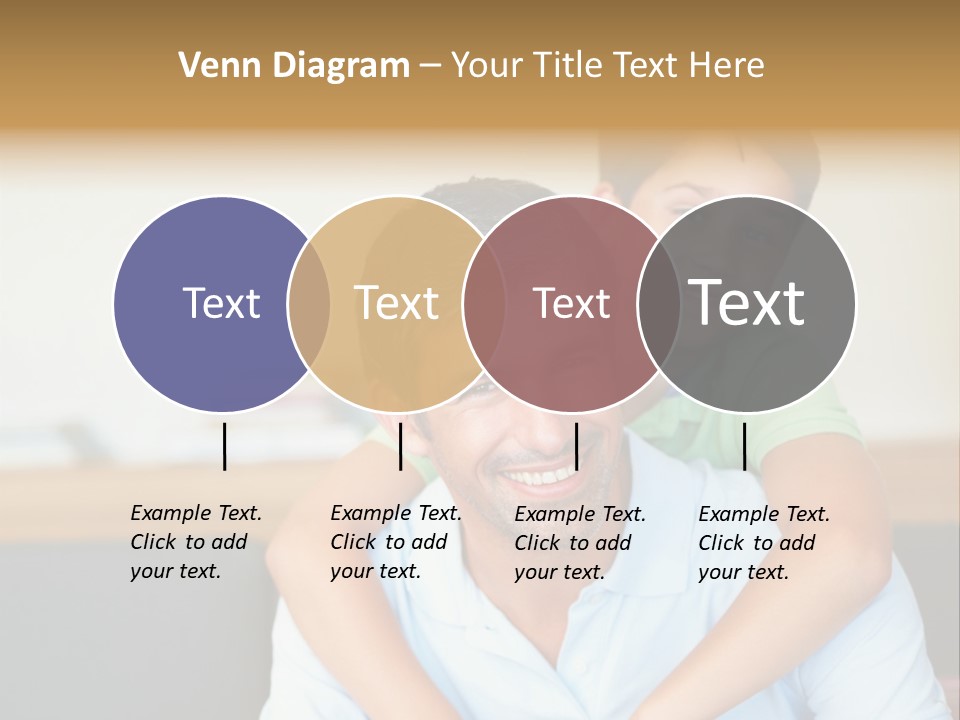 Venn Diagram – Your Title Text Here

Text

Text

Text

Text

Example Text. Click to add your text.

Example Text. Click to add your text.

Example Text. Click to add your text.

Example Text. Click to add your text.